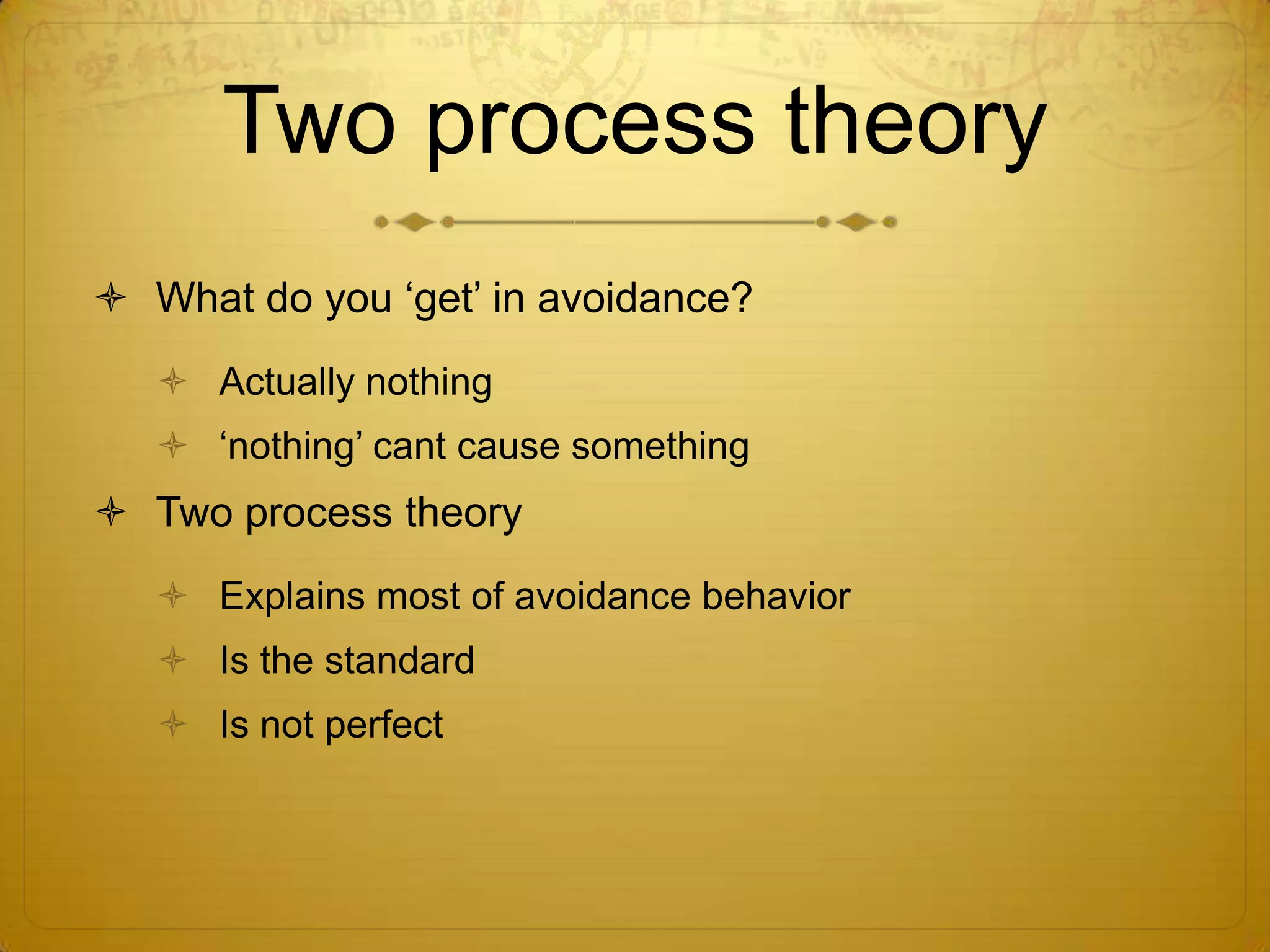 Two process theory

What do you ‘get’ in avoidance?

Actually nothing

‘nothing’ cant cause something

Two process theory

Explains most of avoidance behavior

Is the standard

Is not perfect